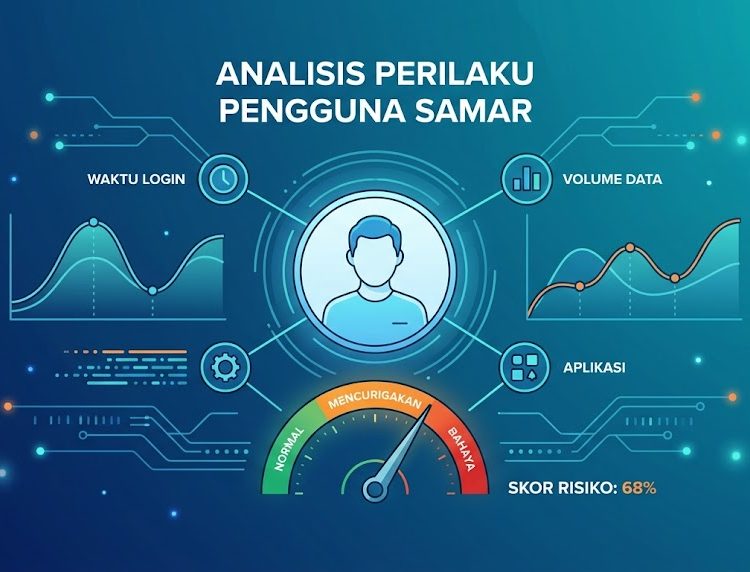 ANALISIS PERILAKU PENGGUNA SAMAR

WAKTU LOGIN

VOLUME DATA

APLIKASI

NORMAL

MENCURIGAKAN

BAHAYA

SKOR RISIKO: 68%